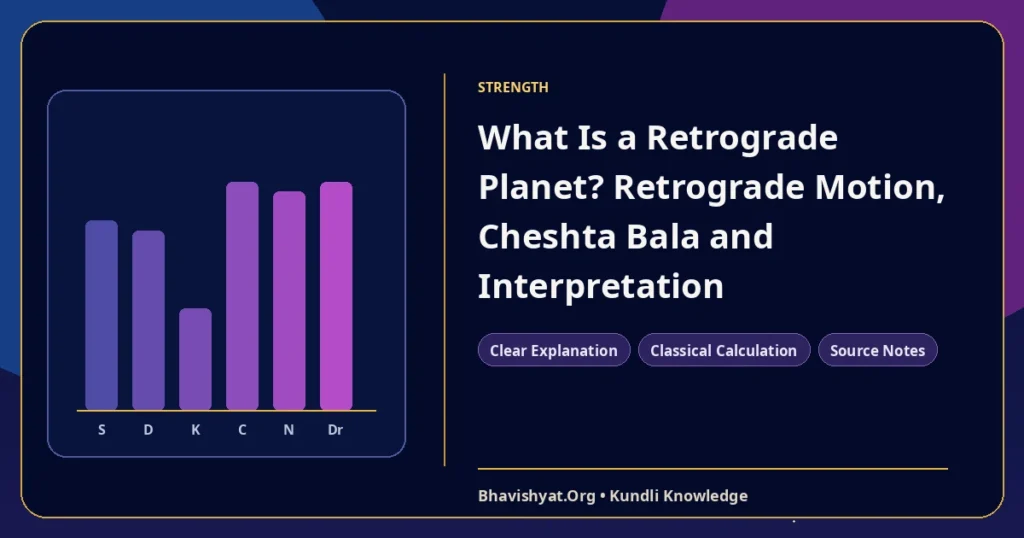 S D K C N Dr

STRENGTH

What Is a Retrograde Planet? Retrograde Motion, Cheshta Bala and Interpretation

Clear Explanation
Classical Calculation
Source Notes

Bhavishyat.Org • Kundli Knowledge